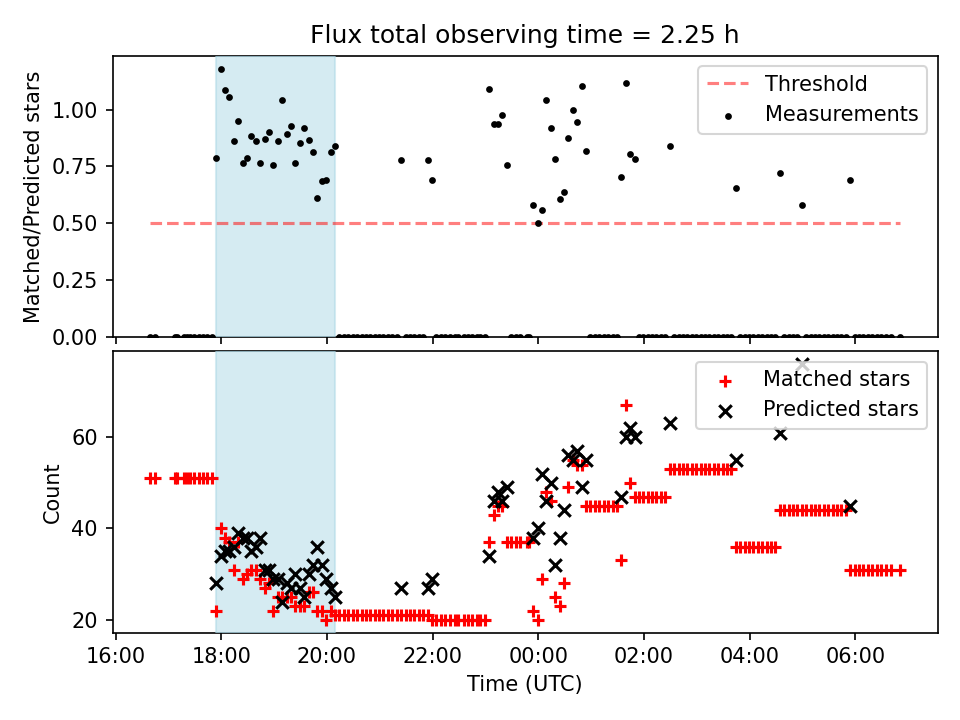 Flux total observing time = 2.25 h

Matched/Predicted stars

1.00
0.75
0.50
0.25
0.00

Threshold
Measurements

Count

60
40
20

Matched stars
Predicted stars

16:00
18:00
20:00
22:00
00:00
02:00
04:00
06:00

Time (UTC)